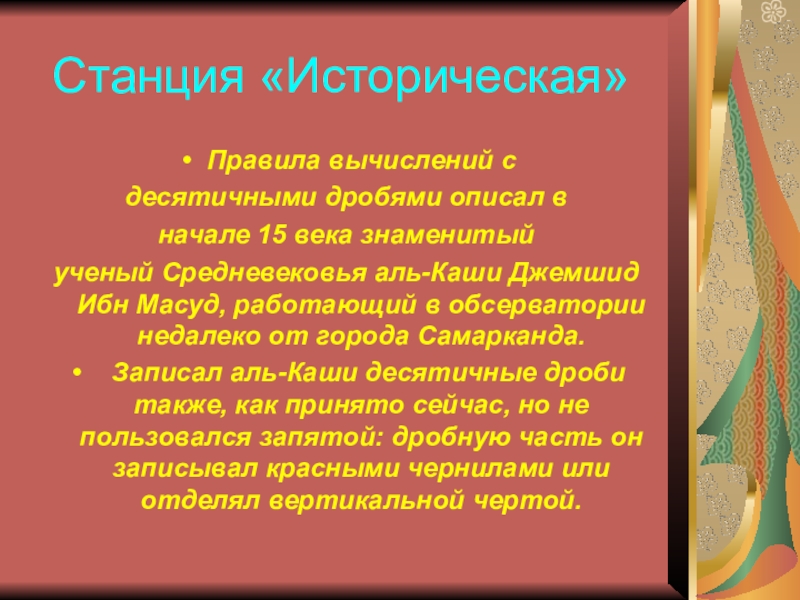 Станция «Историческая»

• Правила вычислений с десятичными дробями описал в начале 15 века знаменитый ученый Средневековья аль-Каши Джемшид Ибн Масуд, работающий в обсерватории недалеко от города Самарканда.

• Записал аль-Каши десятичные дроби также, как принято сейчас, но не пользовался запятой: дробную часть он записывал красными чернилами или отделял вертикальной чертой.